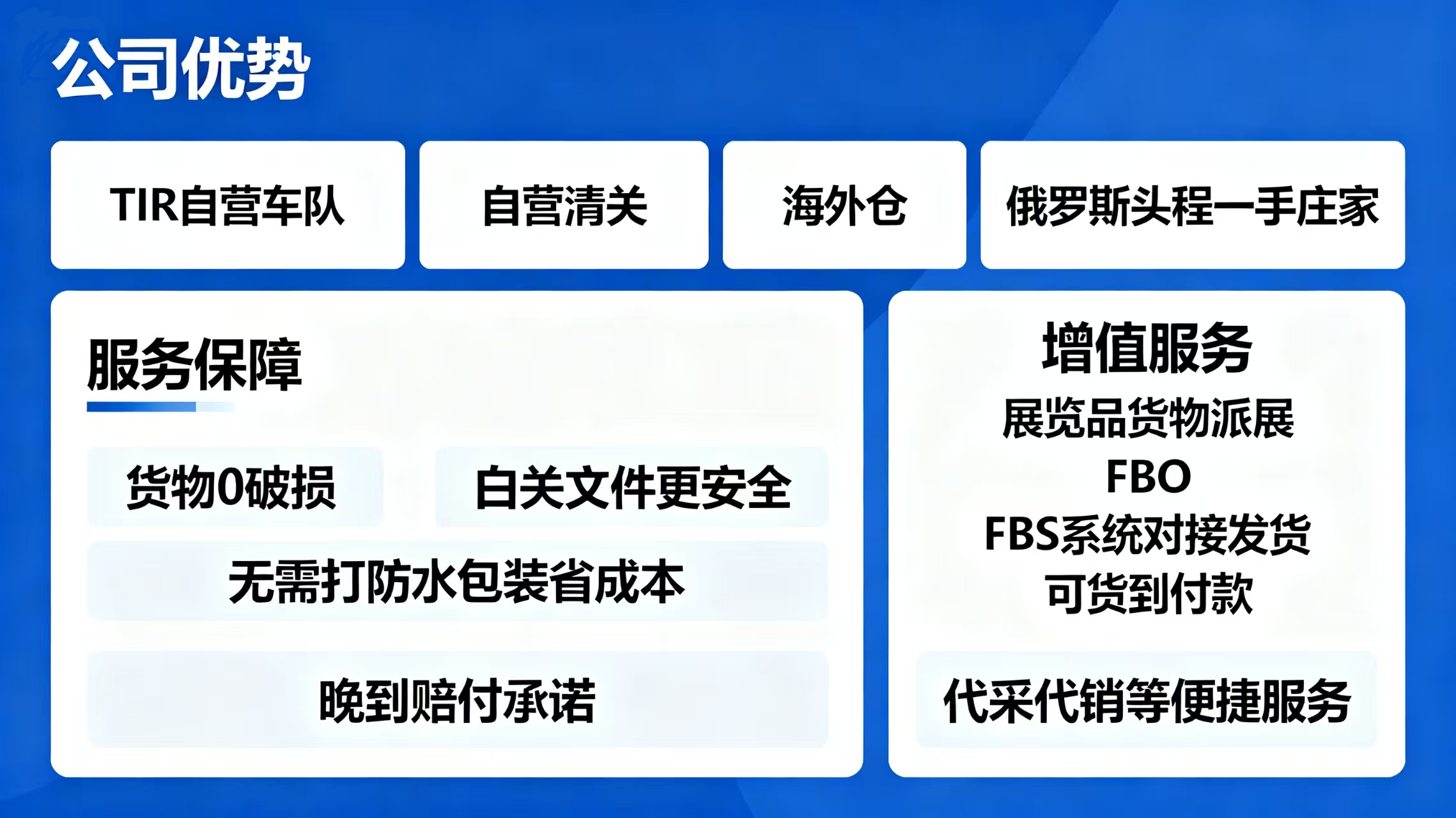 公司优势

TIR自营车队

自营清关

海外仓

俄罗斯头程一手庄家

服务保障

货物0破损

白关文件更安全

无需打防水包装省成本

晚到赔付承诺

增值服务

展览品货物派展

FBO

FBS系统对接发货

可货到付款

代采代销等便捷服务